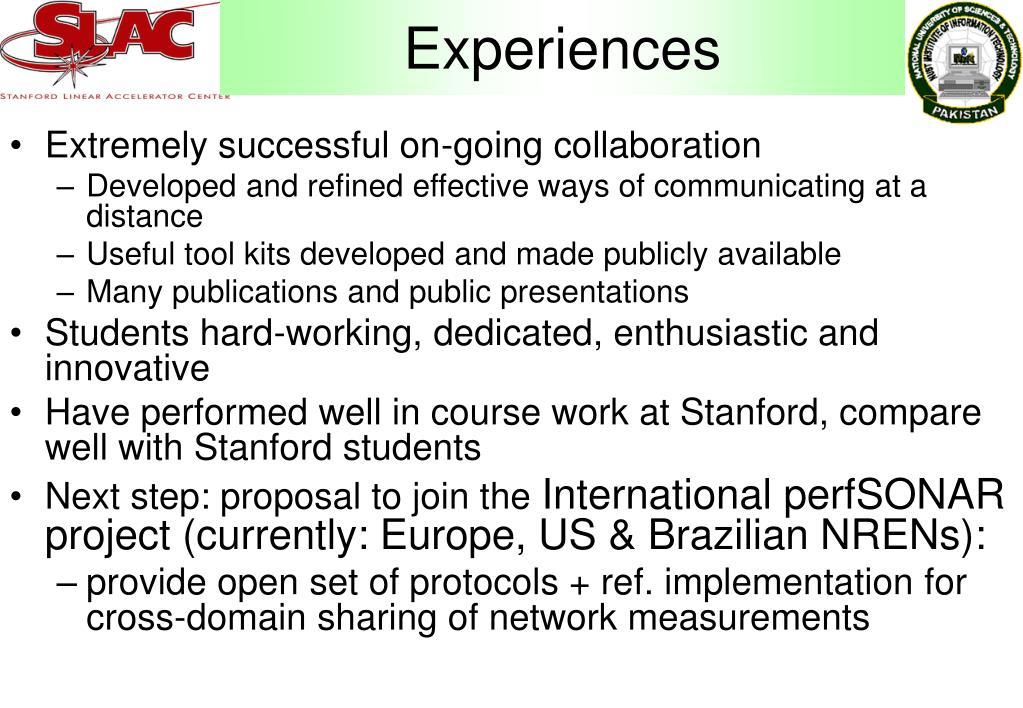 SLAC
STANFORD LINEAR ACCELERATOR CENTER

Experiences

NATIONAL UNIVERSITY OF SCIENCES & TECHNOLOGY
NUST INSTITUTE OF INFORMATION TECHNOLOGY
PAKISTAN

• Extremely successful on-going collaboration
– Developed and refined effective ways of communicating at a distance
– Useful tool kits developed and made publicly available
– Many publications and public presentations
• Students hard-working, dedicated, enthusiastic and innovative
• Have performed well in course work at Stanford, compare well with Stanford students
• Next step: proposal to join the International perfSONAR project (currently: Europe, US & Brazilian NRENs):
– provide open set of protocols + ref. implementation for cross-domain sharing of network measurements